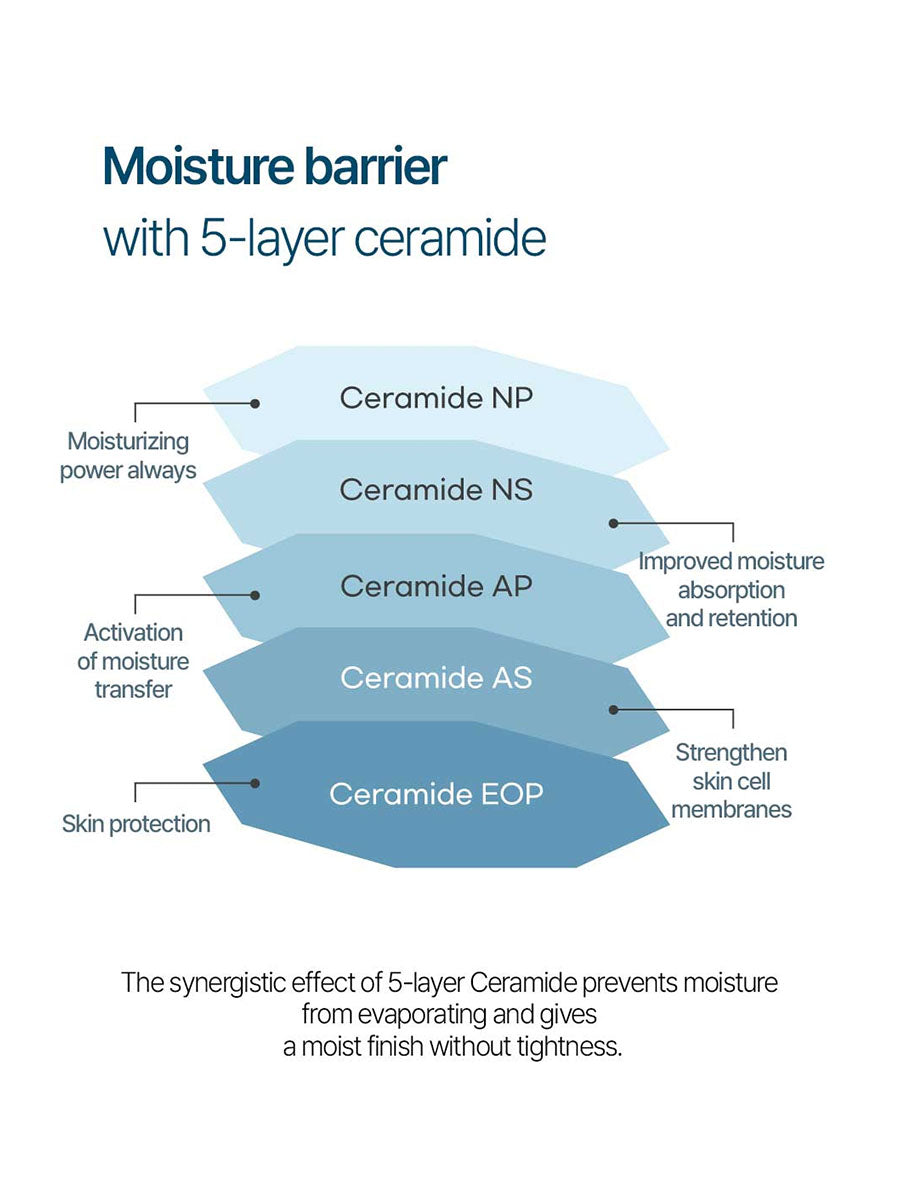 Moisture barrier
with 5-layer ceramide

Ceramide NP

Moisturizing power always

Ceramide NS

Improved moisture absorption and retention

Ceramide AP

Activation of moisture transfer

Ceramide AS

Strengthen skin cell membranes

Ceramide EOP

Skin protection

The synergistic effect of 5-layer Ceramide prevents moisture from evaporating and gives a moist finish without tightness.